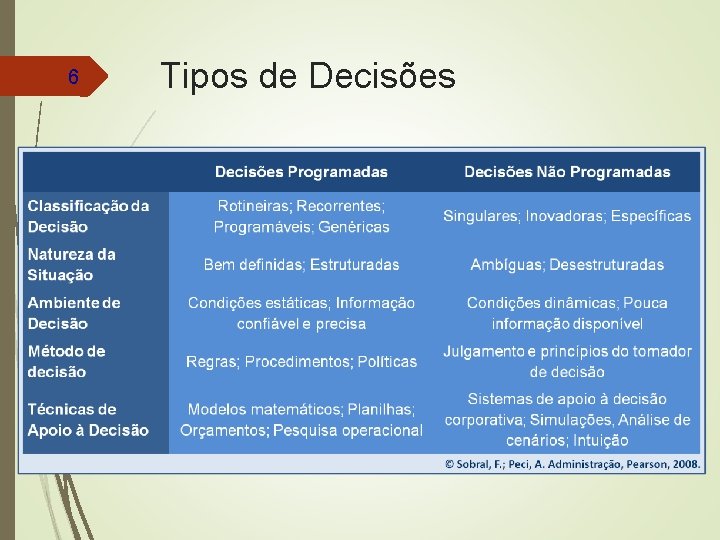 6

Tipos de Decisões

| | Decisões Programadas | Decisões Não Programadas |
|---|---|---|
| Classificação da Decisão | Rotineiras; Recorrentes; Programáveis; Genéricas | Singulares; Inovadoras; Específicas |
| Natureza da Situação | Bem definidas; Estruturadas | Ambíguas; Desestruturadas |
| Ambiente de Decisão | Condições estáticas; Informação confiável e precisa | Condições dinâmicas; Pouca informação disponível |
| Método de decisão | Regras; Procedimentos; Políticas | Julgamento e princípios do tomador de decisão |
| Técnicas de Apoio à Decisão | Modelos matemáticos; Planilhas; Orçamentos; Pesquisa operacional | Sistemas de apoio à decisão corporativa; Simulações, Análise de cenários; Intuição |

© Sobral, F.; Peci, A. Administração, Pearson, 2008.